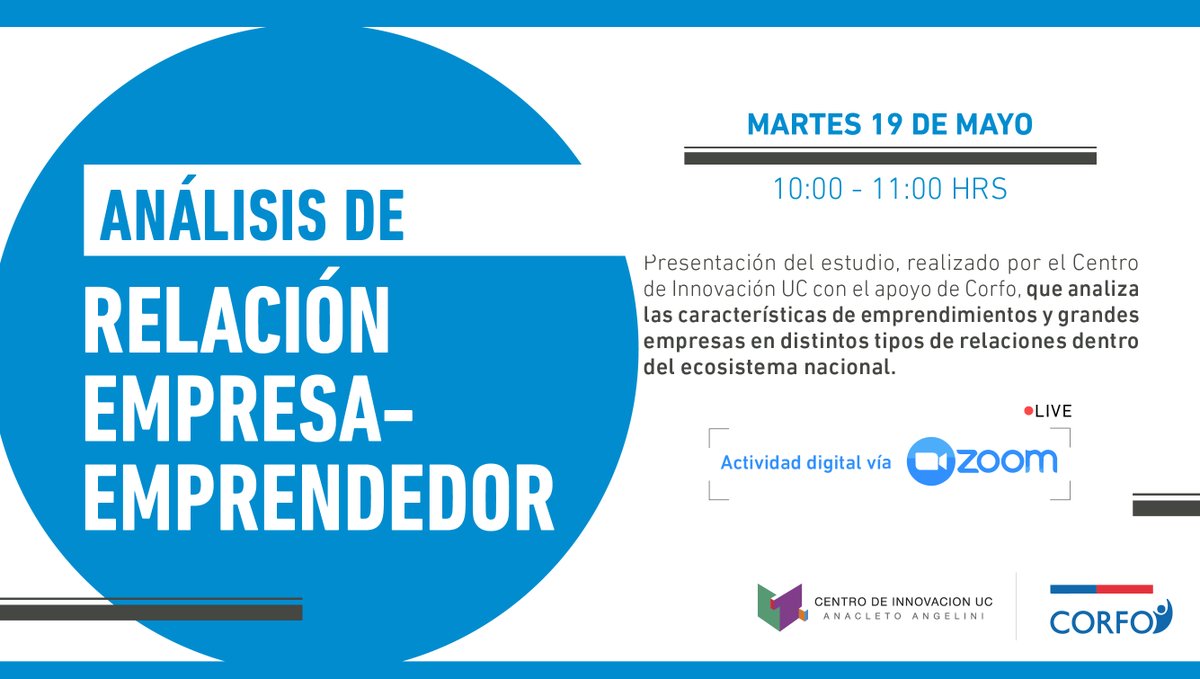 ANÁLISIS DE
RELACIÓN EMPRESA-EMPRENDEDOR

MARTES 19 DE MAYO

10:00 - 11:00 HRS

Presentación del estudio, realizado por el Centro de Innovación UC con el apoyo de Corfo, que analiza las características de emprendimientos y grandes empresas en distintos tipos de relaciones dentro del ecosistema nacional.

LIVE

Actividad digital vía zoom

CENTRO DE INNOVACION UC
ANACLETO ANGELINI

CORFO